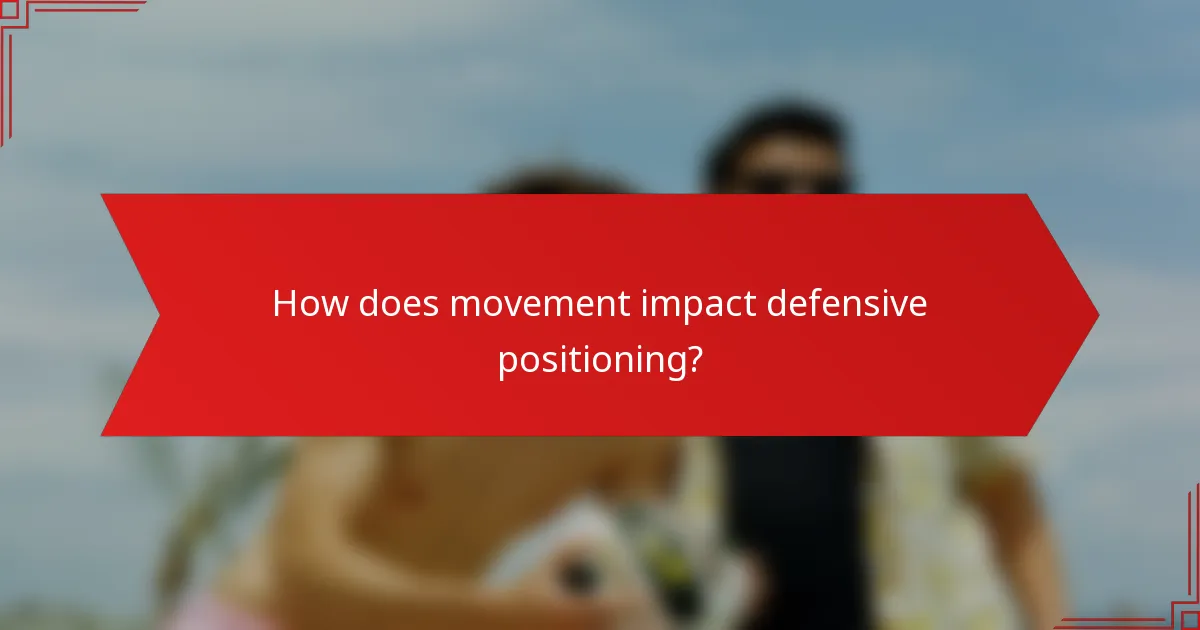 How does movement impact defensive positioning?